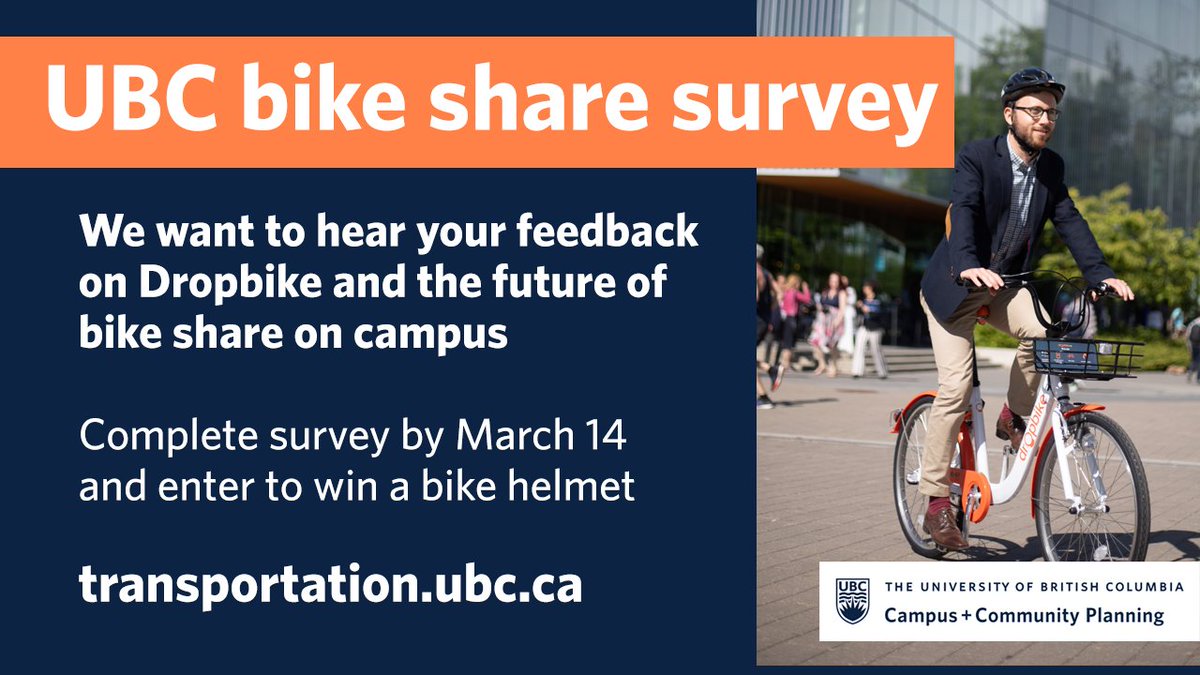 UBC bike share survey

We want to hear your feedback on Dropbike and the future of bike share on campus

Complete survey by March 14 and enter to win a bike helmet

transportation.ubc.ca

dropbike

UBC
THE UNIVERSITY OF BRITISH COLUMBIA
Campus + Community Planning